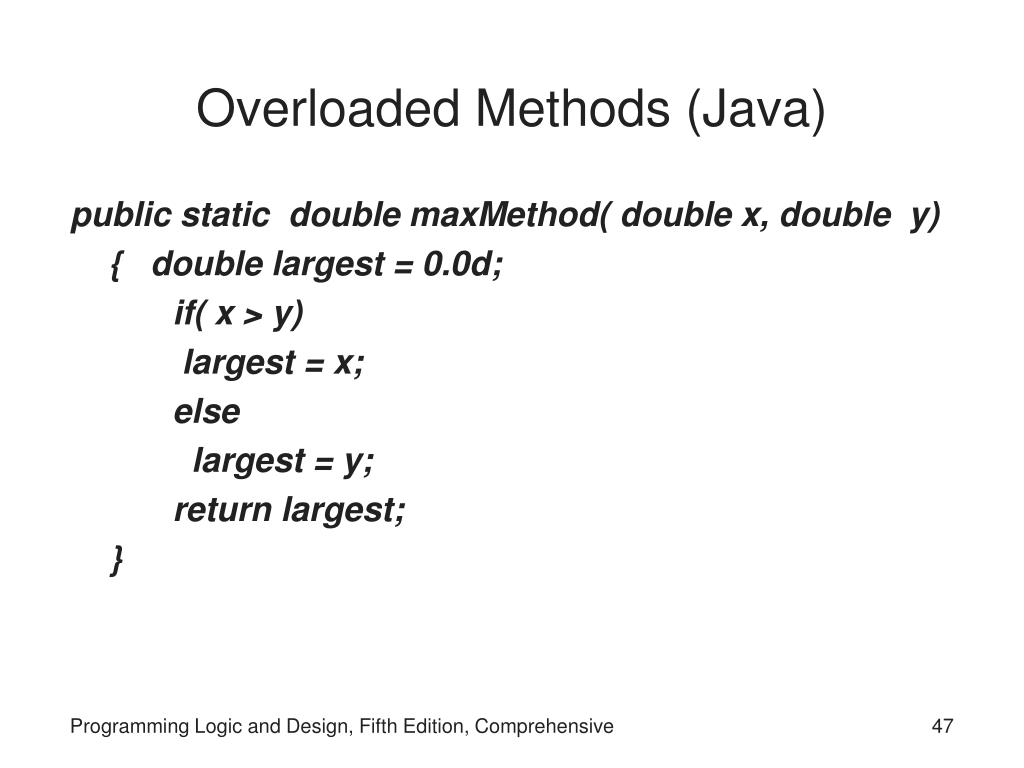 Overloaded Methods (Java)

public static double maxMethod( double x, double y)
{ double largest = 0.0d;
if( x > y)
largest = x;
else
largest = y;
return largest;
}

Programming Logic and Design, Fifth Edition, Comprehensive

47